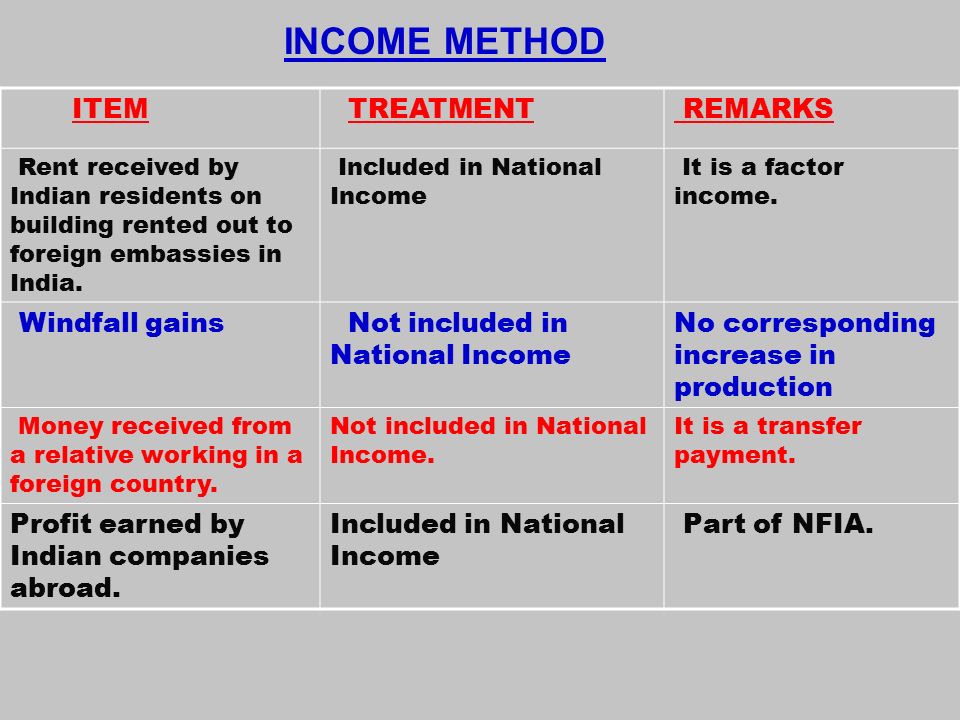 INCOME METHOD

| ITEM | TREATMENT | REMARKS |
|---|---|---|
| Rent received by Indian residents on building rented out to foreign embassies in India. | Included in National Income | It is a factor income. |
| Windfall gains | Not included in National Income | No corresponding increase in production |
| Money received from a relative working in a foreign country. | Not included in National Income. | It is a transfer payment. |
| Profit earned by Indian companies abroad. | Included in National Income | Part of NFIA. |